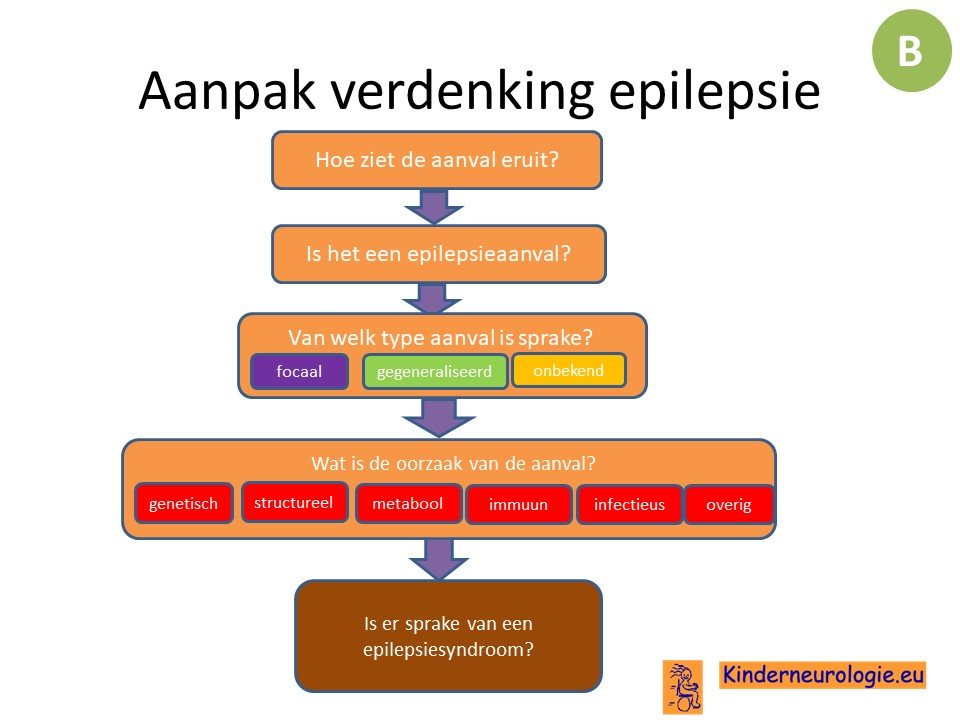 B

Aanpak verdenking epilepsie

Hoe ziet de aanval eruit?

Is het een epilepsieaanval?

Van welk type aanval is sprake?

focaal

gegeneraliseerd

onbekend

Wat is de oorzaak van de aanval?

genetisch

structureel

metabool

immuun

infectieus

overig

Is er sprake van een epilepsiesyndroom?

Kinderneurologie.eu